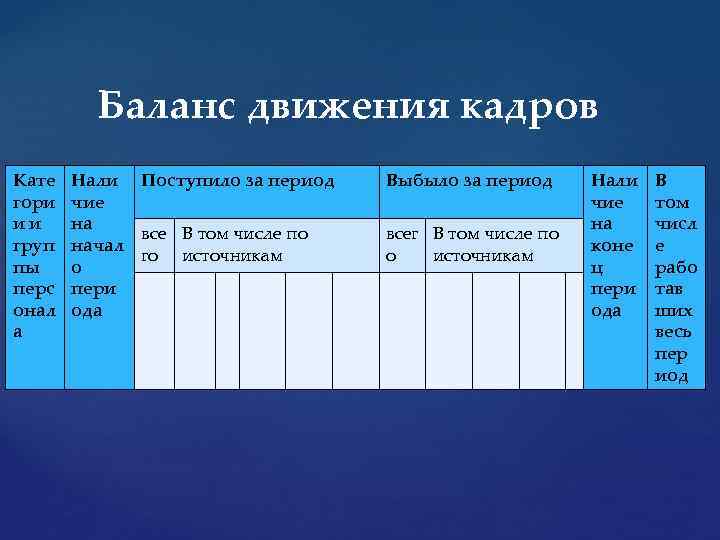 Баланс движения кадров

| Категории и группы персонала | Наличие на начало периода | Поступило за период | | Выбыло за период | | Наличие на конец периода | В том числе работавших весь период |
|---|---|---|---|---|---|---|---|
| | | всего | В том числе по источникам | всего | В том числе по источникам | | |
| | | | | | | | |